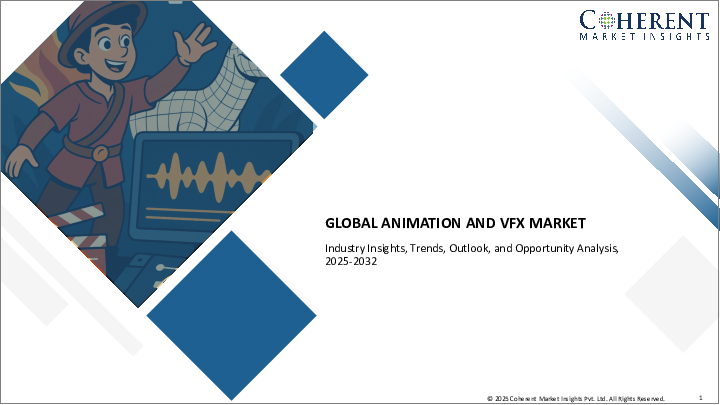 COHERENT
MARKET INSIGHTS

GLOBAL ANIMATION AND VFX MARKET

Industry Insights, Trends, Outlook, and Opportunity Analysis, 2025-2032

© 2025 Coherent Market Insights Pvt. Ltd. All Rights Reserved.

1